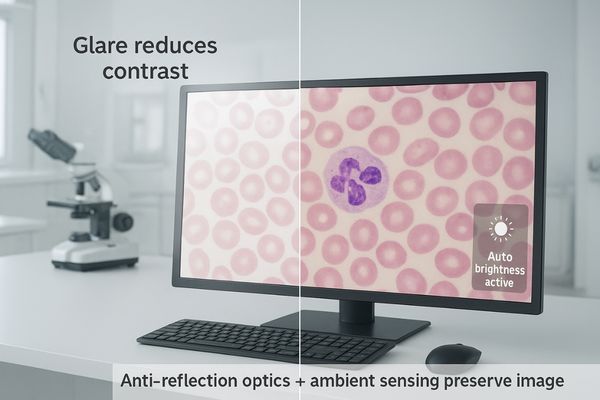 Glare reduces contrast

Auto brightness active

Anti-reflection optics + ambient sensing preserve image